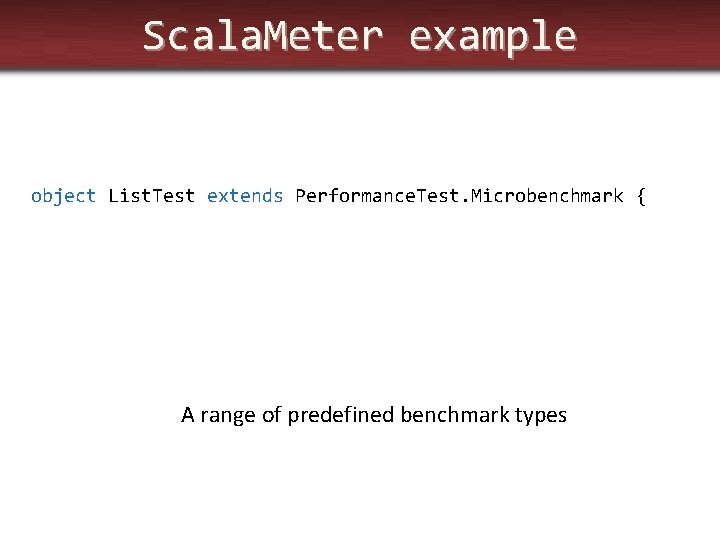 ScalaMeter example

object ListTest extends PerformanceTest.Microbenchmark {

A range of predefined benchmark types